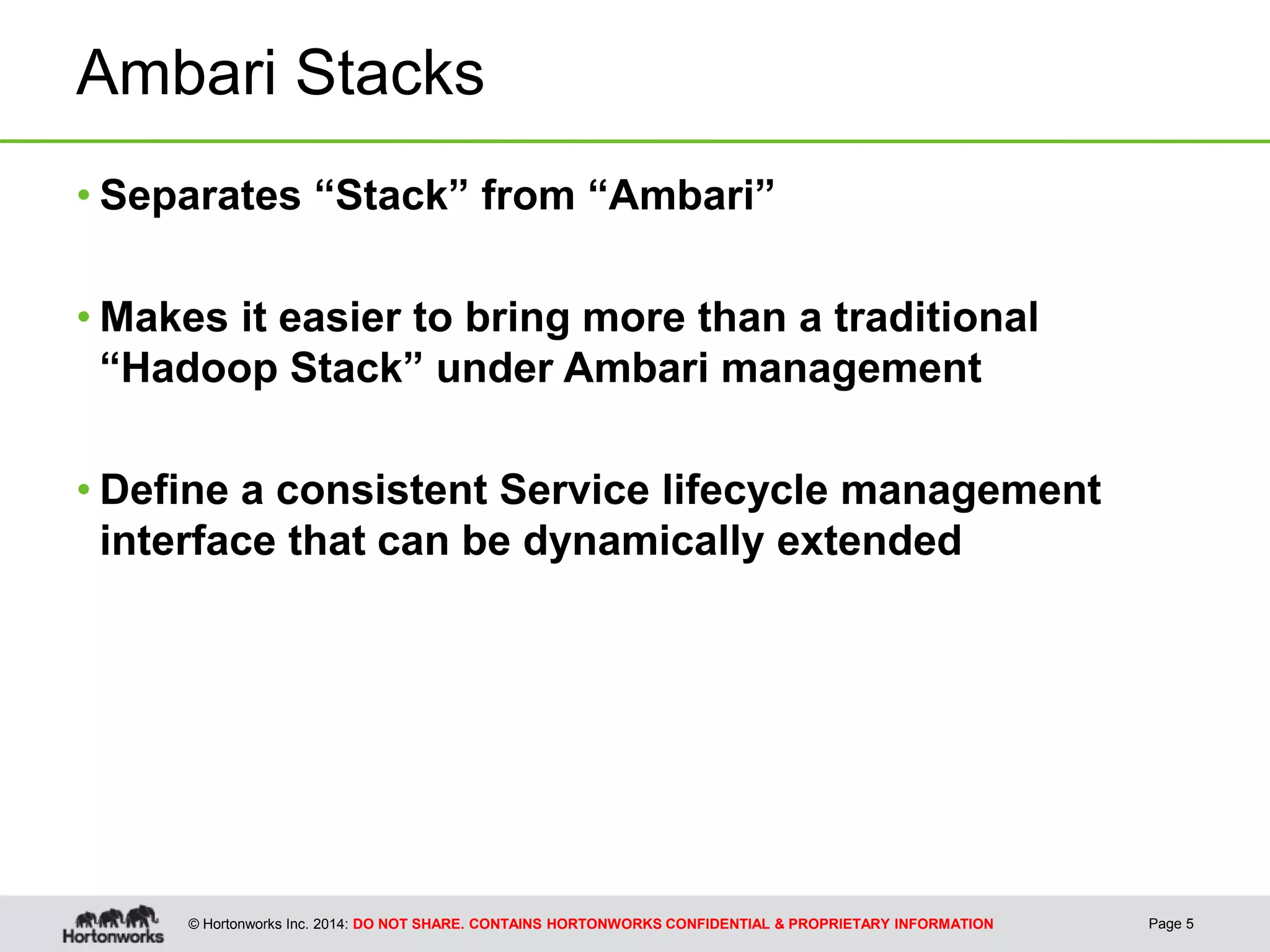 Ambari Stacks

• Separates “Stack” from “Ambari”

• Makes it easier to bring more than a traditional “Hadoop Stack” under Ambari management

• Define a consistent Service lifecycle management interface that can be dynamically extended

Hortonworks

© Hortonworks Inc. 2014: DO NOT SHARE. CONTAINS HORTONWORKS CONFIDENTIAL & PROPRIETARY INFORMATION

Page 5